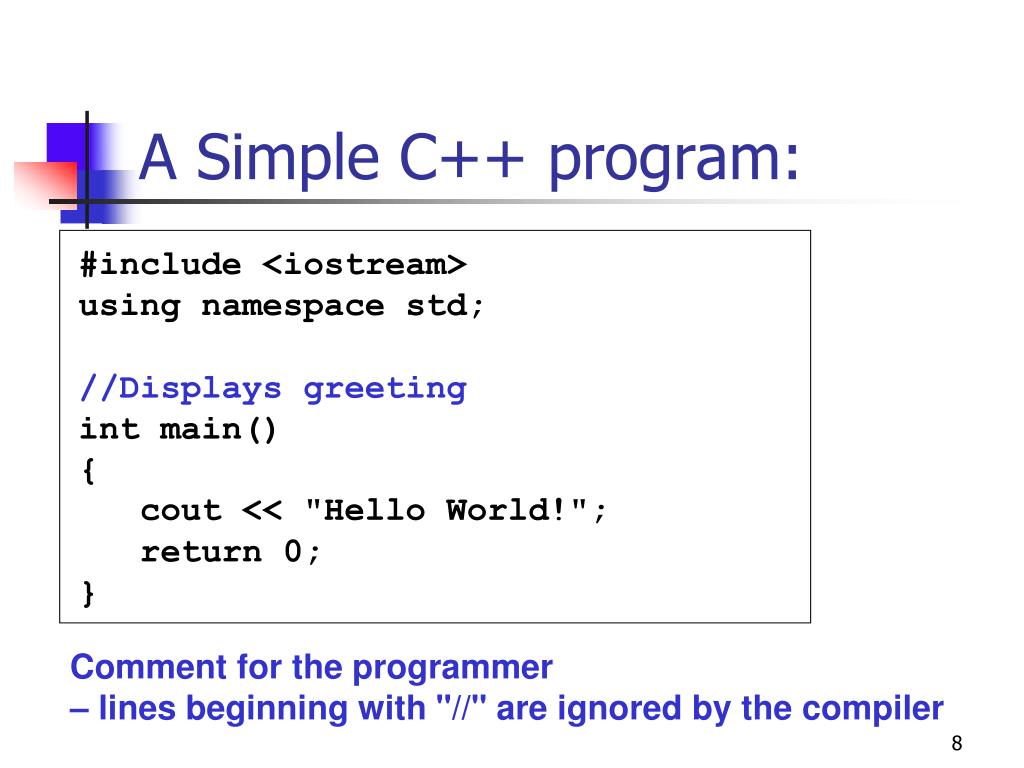 A Simple C++ program:

#include <iostream>
using namespace std;

//Displays greeting
int main()
{
   cout << "Hello World!";
   return 0;
}

Comment for the programmer
– lines beginning with "//" are ignored by the compiler

8